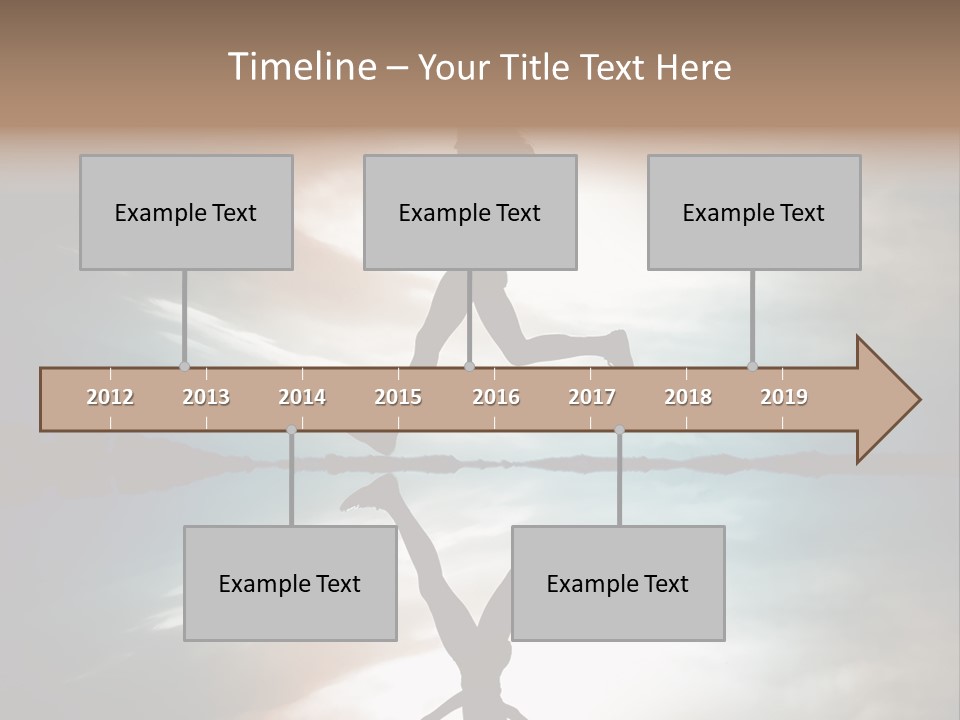 Timeline – Your Title Text Here

Example Text

Example Text

Example Text

2012 2013 2014 2015 2016 2017 2018 2019

Example Text

Example Text